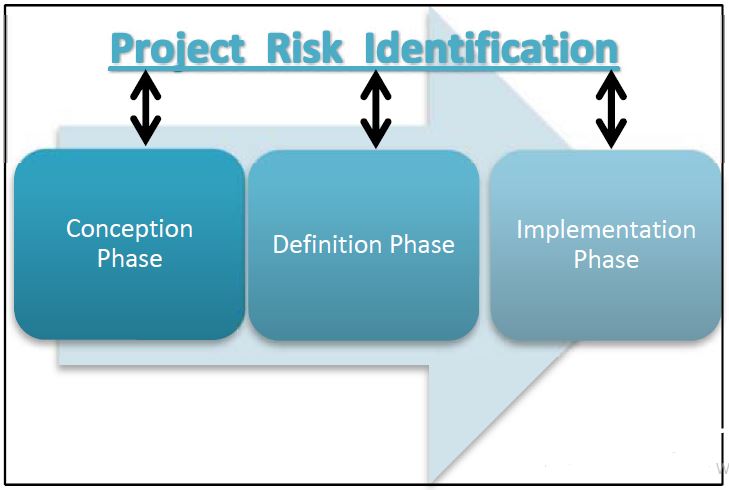 Project Risk Identification

Conception Phase

Definition Phase

Implementation Phase